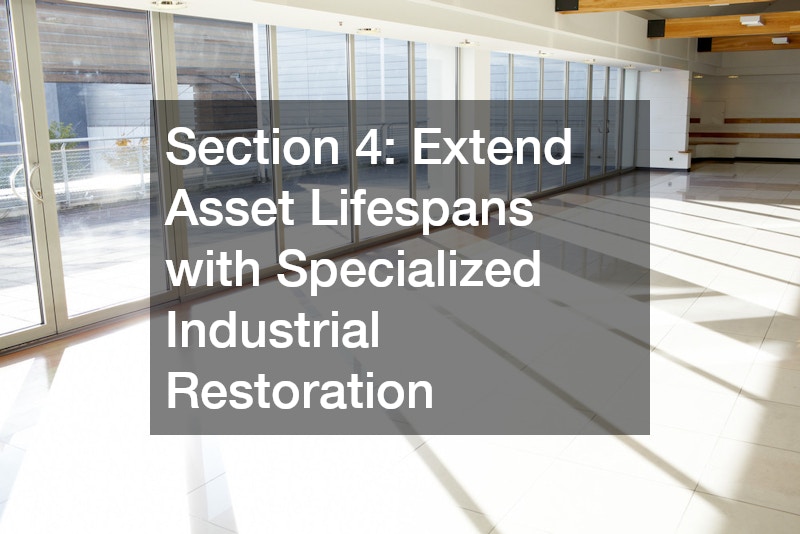 Section 4: Extend Asset Lifespans with Specialized Industrial Restoration